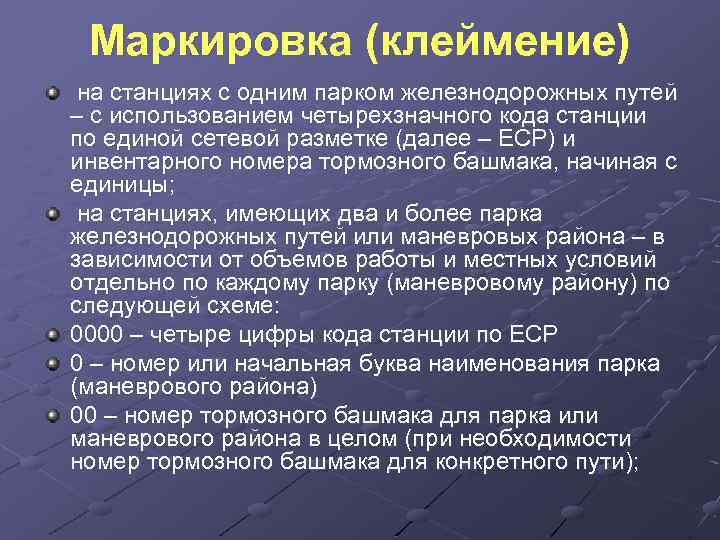 Маркировка (клеймение)

на станциях с одним парком железнодорожных путей – с использованием четырехзначного кода станции по единой сетевой разметке (далее – ЕСР) и инвентарного номера тормозного башмака, начиная с единицы;

на станциях, имеющих два и более парка железнодорожных путей или маневровых района – в зависимости от объемов работы и местных условий отдельно по каждому парку (маневровому району) по следующей схеме:

0000 – четыре цифры кода станции по ЕСР

0 – номер или начальная буква наименования парка (маневрового района)

00 – номер тормозного башмака для парка или маневрового района в целом (при необходимости номер тормозного башмака для конкретного пути);